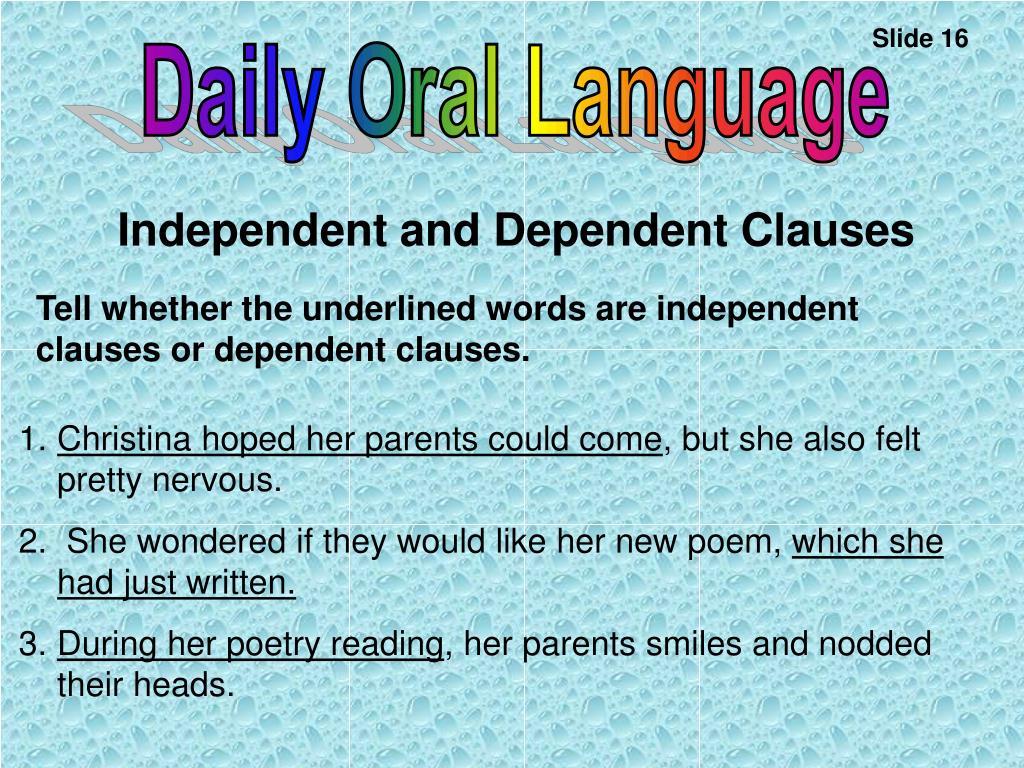 Slide 16

Daily Oral Language

Independent and Dependent Clauses

Tell whether the underlined words are independent clauses or dependent clauses.

1. Christina hoped her parents could come, but she also felt pretty nervous.

2. She wondered if they would like her new poem, which she had just written.

3. During her poetry reading, her parents smiles and nodded their heads.